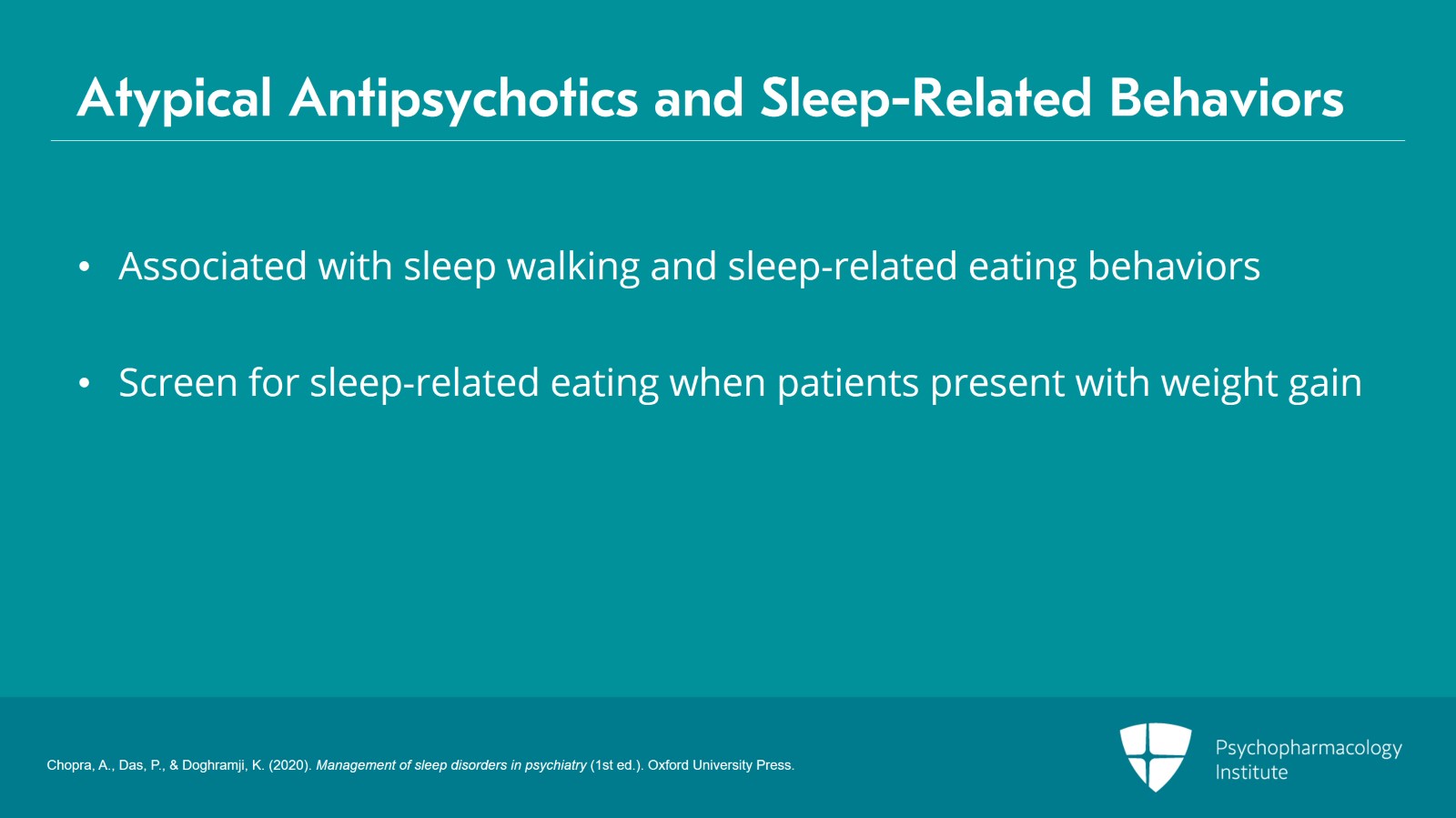 Atypical Antipsychotics and Sleep-Related Behaviors

• Associated with sleep walking and sleep-related eating behaviors

• Screen for sleep-related eating when patients present with weight gain

Chopra, A., Das, P., & Doghramji, K. (2020). Management of sleep disorders in psychiatry (1st ed.). Oxford University Press.

Psychopharmacology Institute